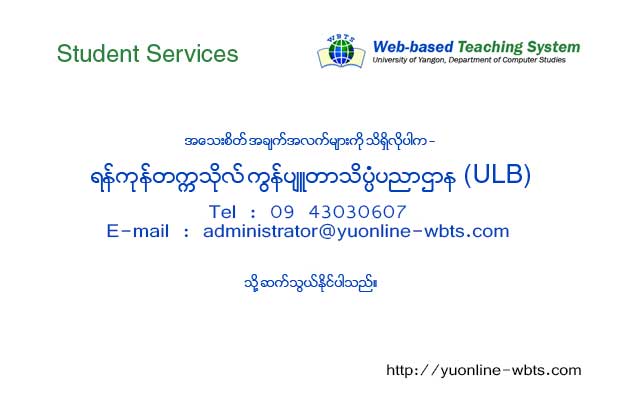 Student Services

WBTS
Web-based Teaching System
University of Yangon, Department of Computer Studies

အသေးစိတ် အချက်အလက်များကို သိရှိလိုပါက –

ရန်ကုန်တက္ကသိုလ် ကွန်ပျူတာသိပ္ပံပညာဌာန (ULB)

Tel : 09 43030607
E-mail : administrator@yuonline-wbts.com

သို့ ဆက်သွယ်နိုင်ပါသည်။

http://yuonline-wbts.com